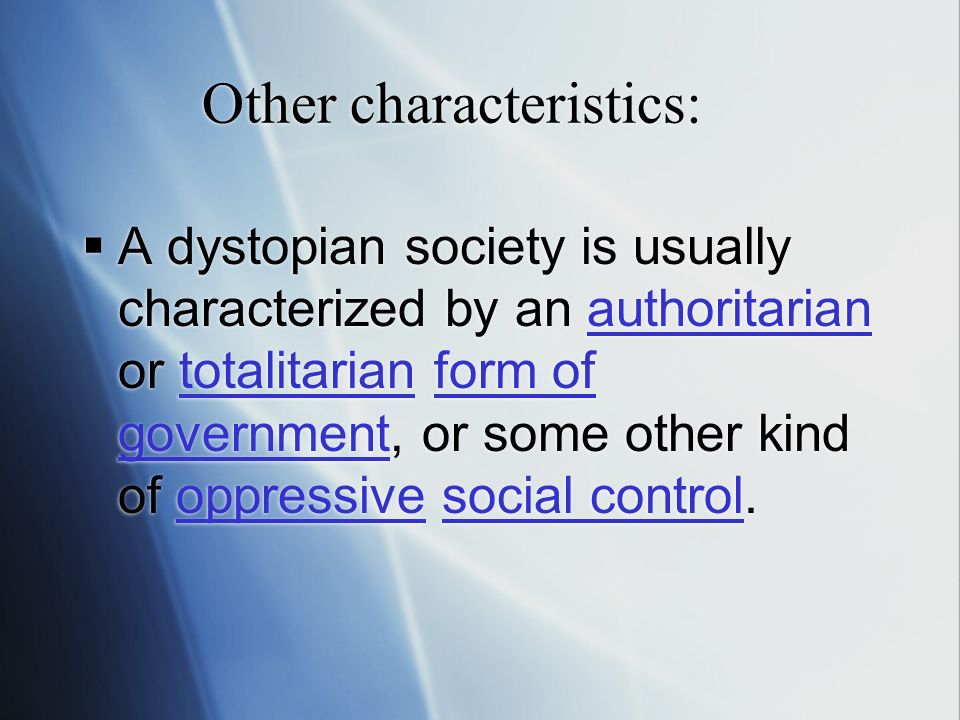 Other characteristics:

▪ A dystopian society is usually characterized by an authoritarian or totalitarian form of government, or some other kind of oppressive social control.